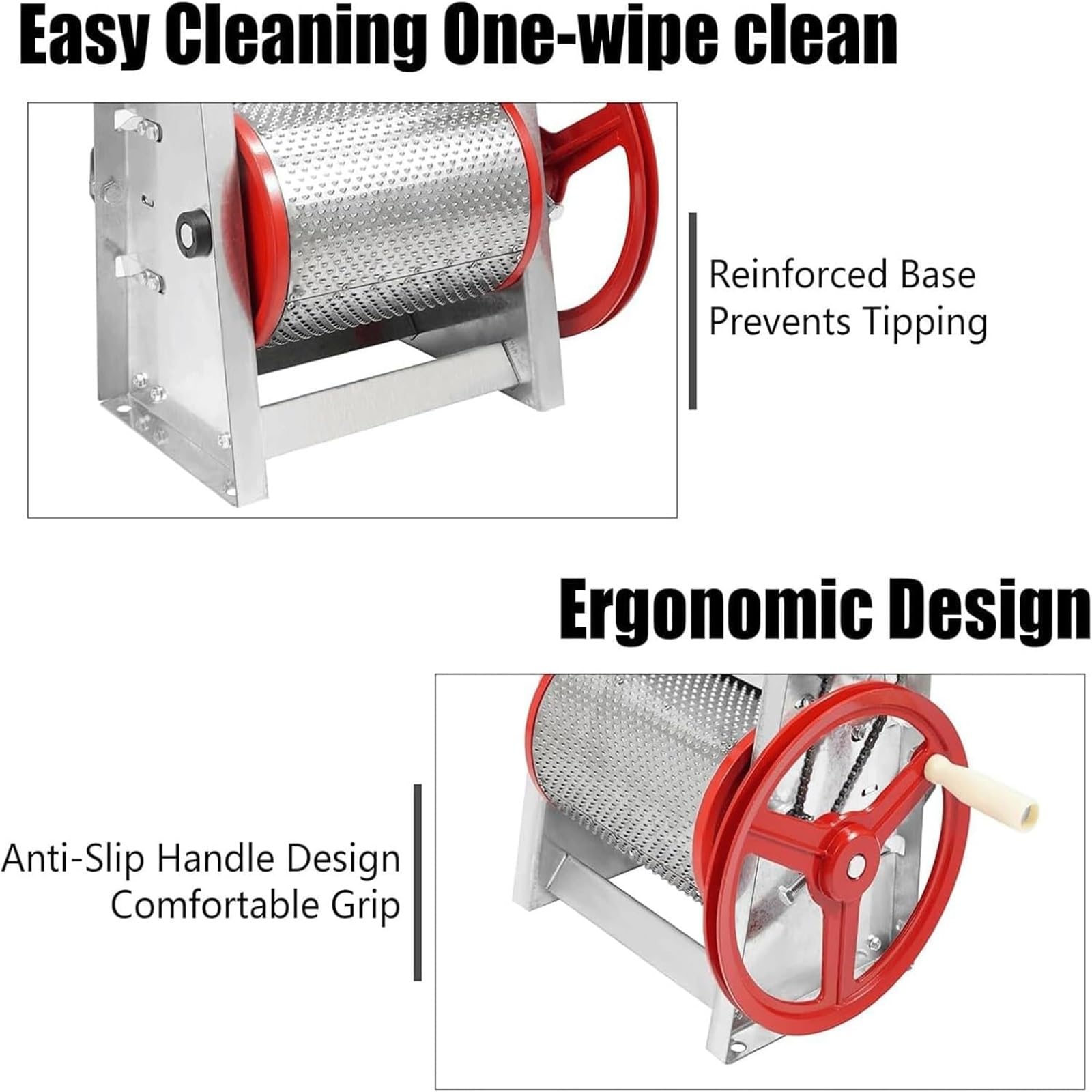 Easy Cleaning One-wipe clean

Reinforced Base
Prevents Tipping

Ergonomic Design

Anti-Slip Handle Design
Comfortable Grip